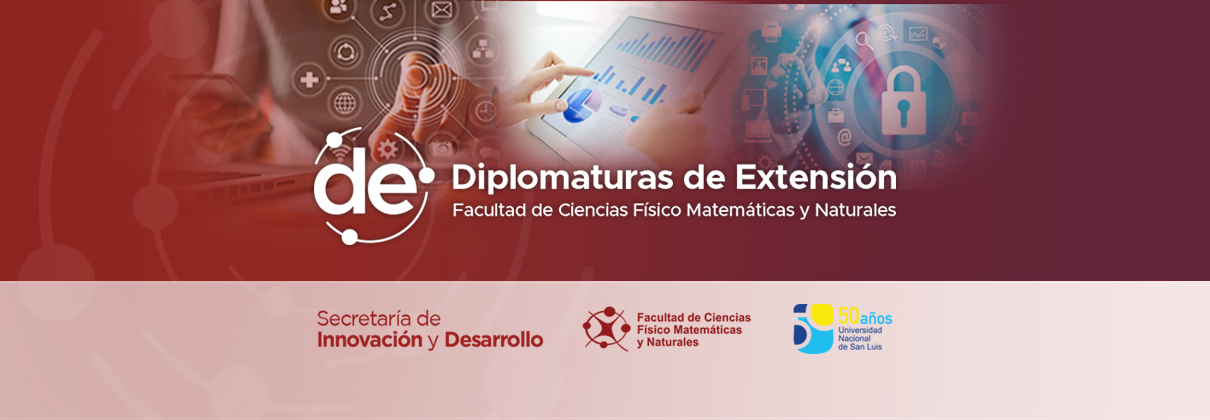 de
Diplomaturas de Extensión
Facultad de Ciencias Físico Matemáticas y Naturales

Secretaría de
Innovación y Desarrollo

Facultad de Ciencias
Físico Matemáticas
y Naturales

50 años
Universidad
Nacional
de San Luis